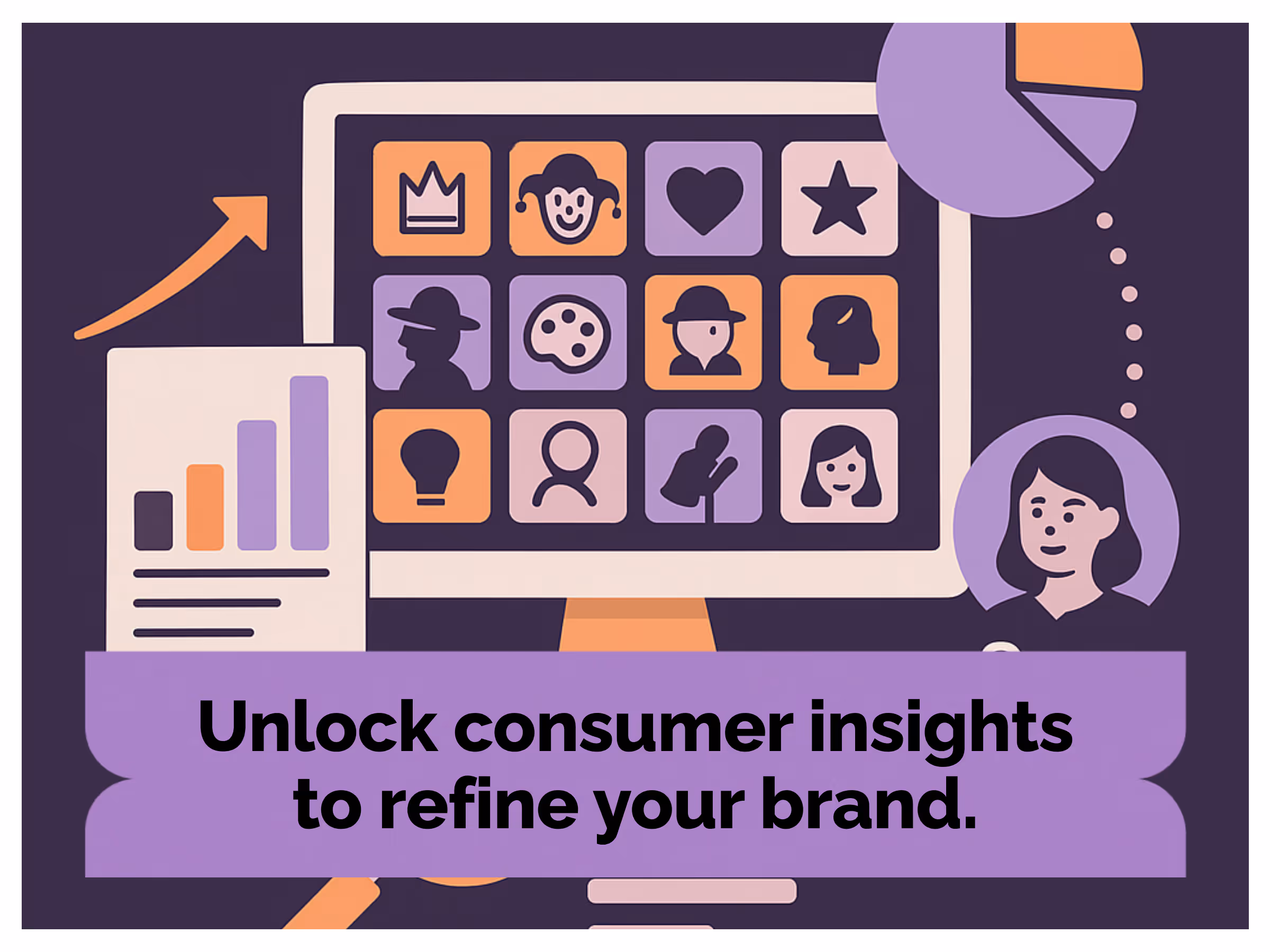 Unlock consumer insights to refine your brand.